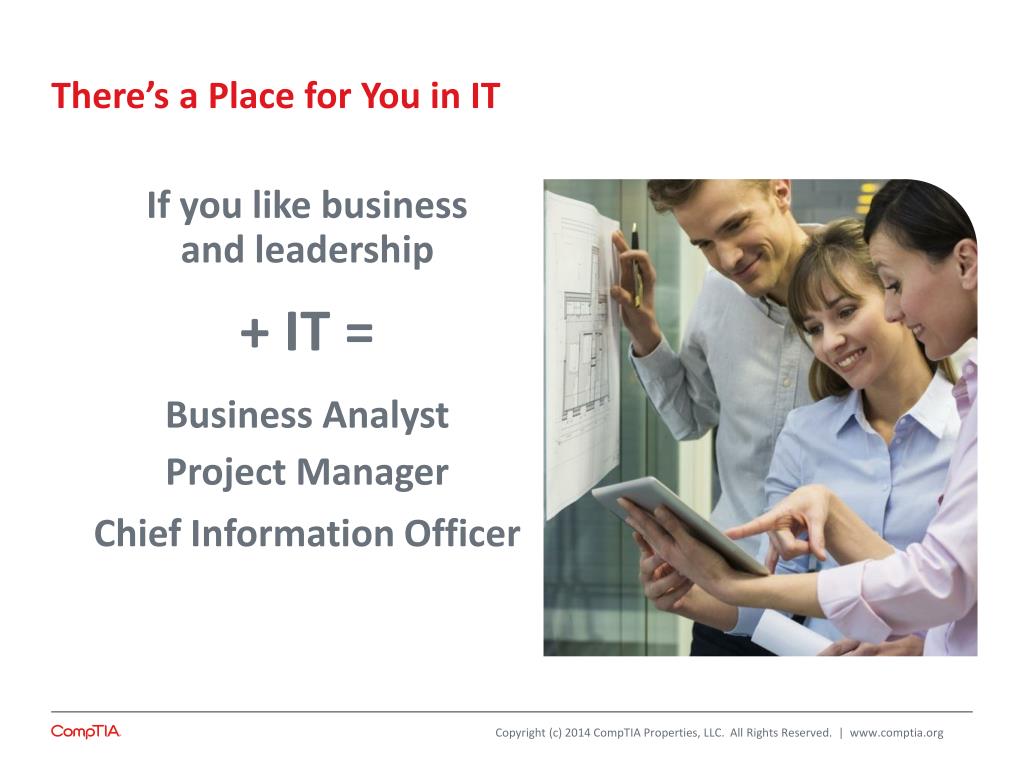 There's a Place for You in IT

If you like business and leadership

+ IT =

Business Analyst

Project Manager

Chief Information Officer

CompTIA.

Copyright (c) 2014 CompTIA Properties, LLC. All Rights Reserved. | www.comptia.org